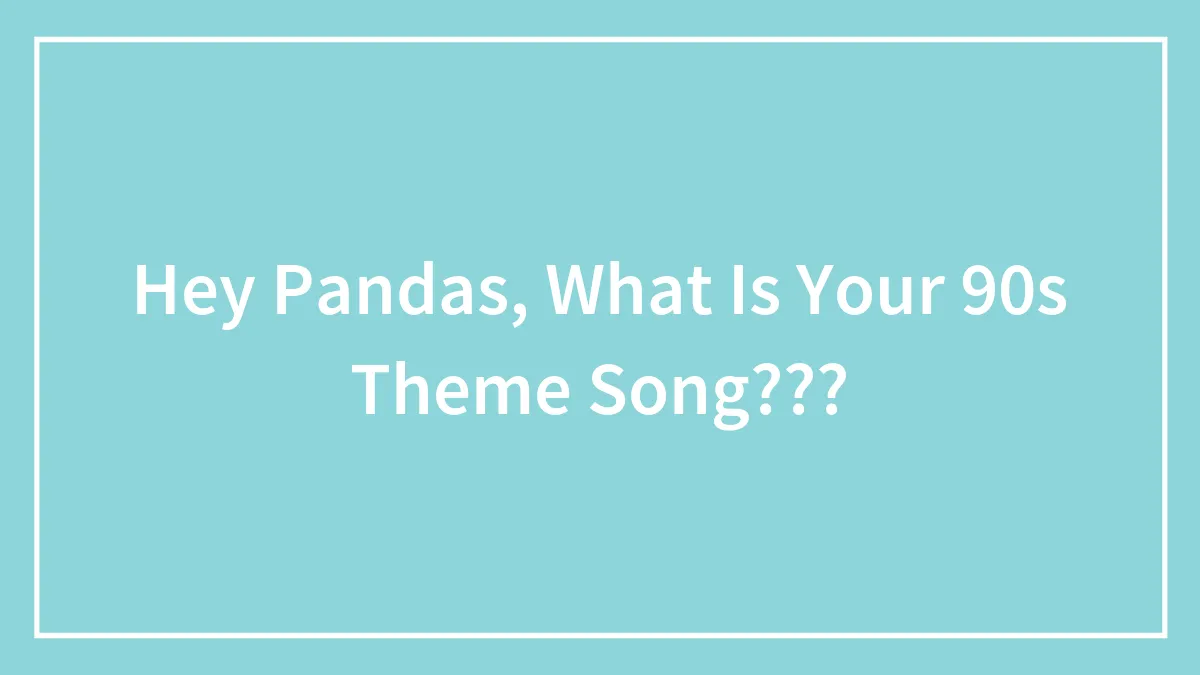 Hey Pandas, What Is Your 90s Theme Song???